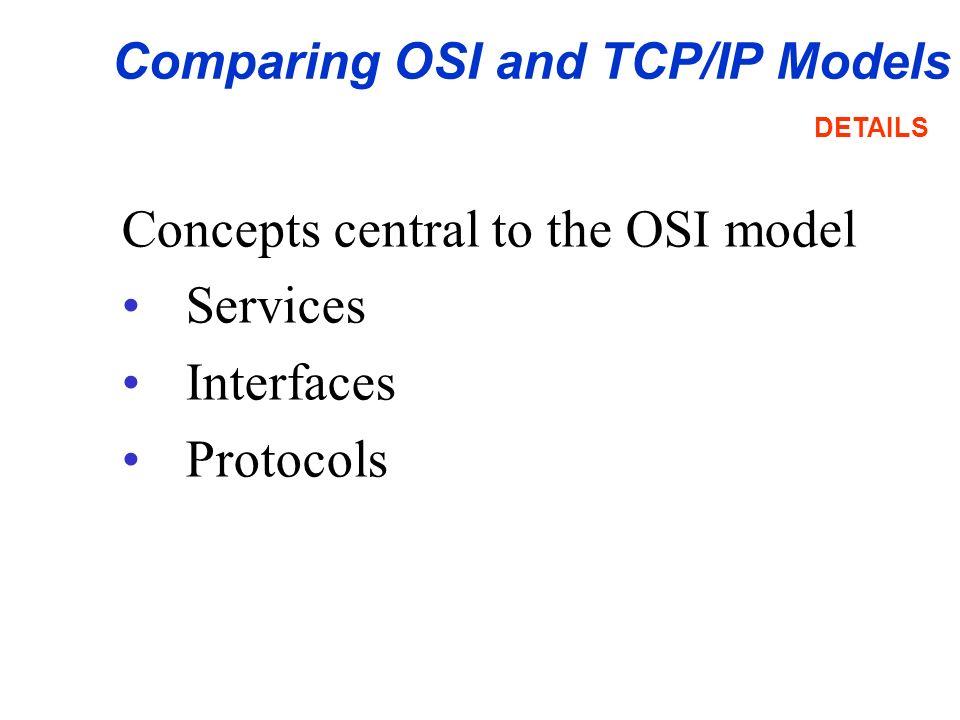 Comparing OSI and TCP/IP Models

DETAILS

Concepts central to the OSI model

• Services
• Interfaces
• Protocols